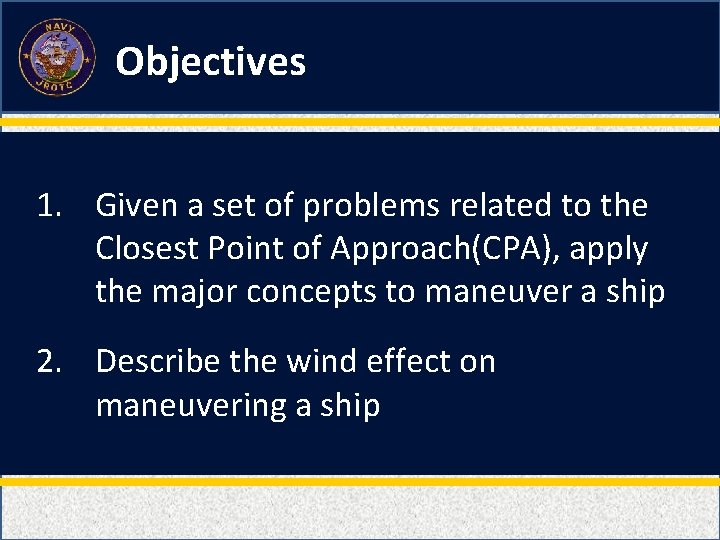 NAVY JROTC

Objectives

1. Given a set of problems related to the Closest Point of Approach(CPA), apply the major concepts to maneuver a ship

2. Describe the wind effect on maneuvering a ship